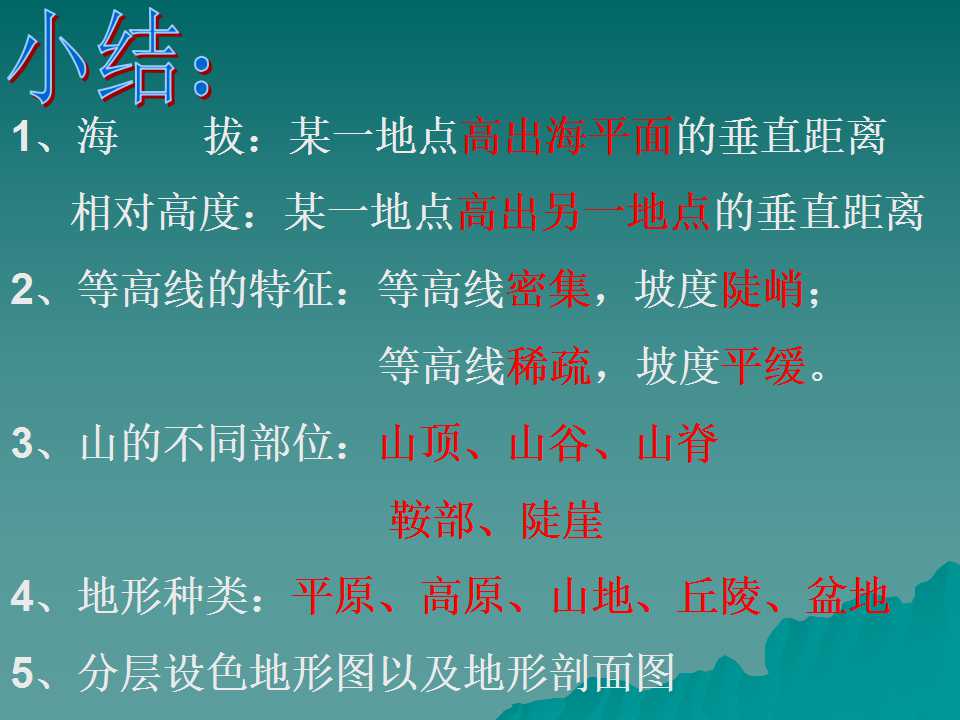 小结：

1、海　　拔：某一地点高出海平面的垂直距离

相对高度：某一地点高出另一地点的垂直距离

2、等高线的特征：等高线密集，坡度陡峭；

等高线稀疏，坡度平缓。

3、山的不同部位：山顶、山谷、山脊

鞍部、陡崖

4、地形种类：平原、高原、山地、丘陵、盆地

5、分层设色地形图以及地形剖面图